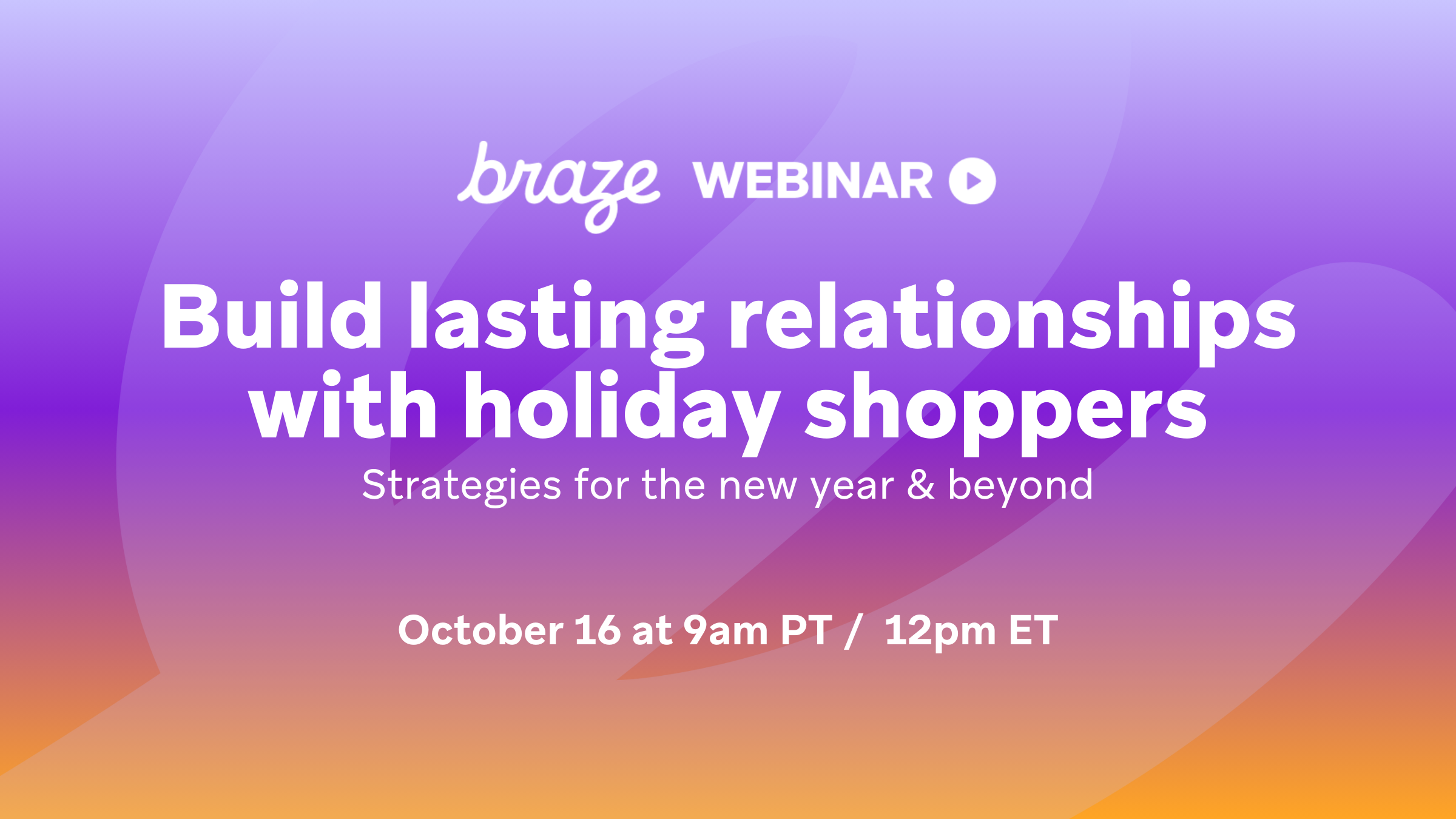 braze WEBINAR

Build lasting relationships with holiday shoppers

Strategies for the new year & beyond

October 16 at 9am PT / 12pm ET